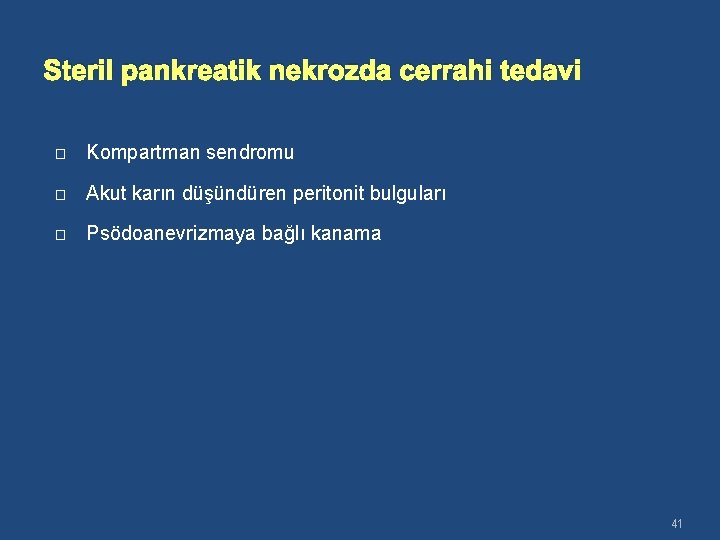 Steril pankreatik nekrozda cerrahi tedavi

□ Kompartman sendromu

□ Akut karın düşündüren peritonit bulguları

□ Psödoanevrizmaya bağlı kanama

41